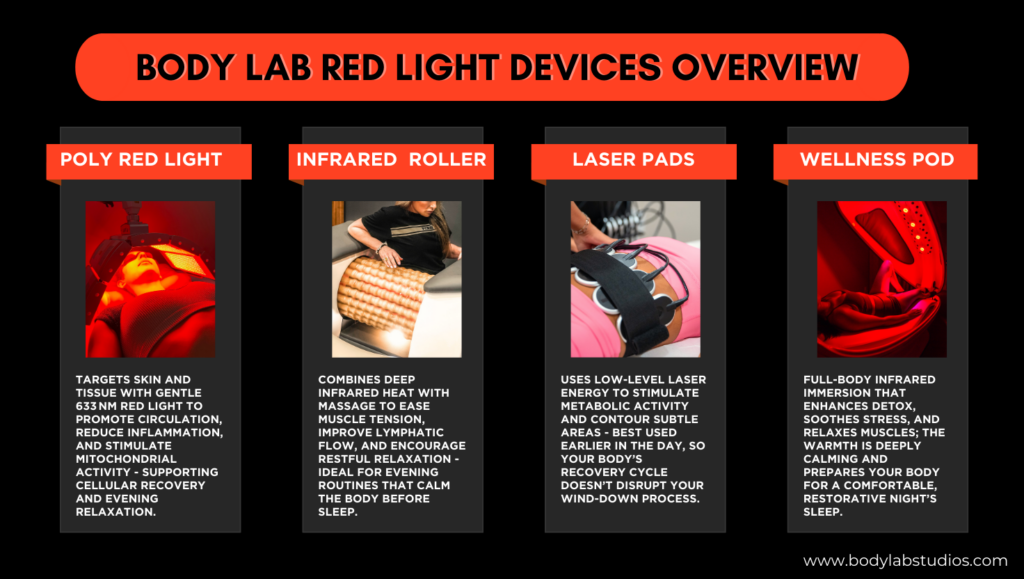 BODY LAB RED LIGHT DEVICES OVERVIEW

POLY RED LIGHT

TARGETS SKIN AND TISSUE WITH GENTLE 633NM RED LIGHT TO PROMOTE CIRCULATION, REDUCE INFLAMMATION, AND STIMULATE MITOCHONDRIAL ACTIVITY - SUPPORTING CELLULAR RECOVERY AND EVENING RELAXATION.

INFRARED ROLLER

COMBINES DEEP INFRARED HEAT WITH MASSAGE TO EASE MUSCLE TENSION, IMPROVE LYMPHATIC FLOW, AND ENCOURAGE RESTFUL RELAXATION - IDEAL FOR EVENING ROUTINES THAT CALM THE BODY BEFORE SLEEP.

LASER PADS

USES LOW-LEVEL LASER ENERGY TO STIMULATE METABOLIC ACTIVITY AND CONTOUR SUBTLE AREAS - BEST USED EARLIER IN THE DAY, SO YOUR BODY'S RECOVERY CYCLE DOESN'T DISRUPT YOUR WIND-DOWN PROCESS.

WELLNESS POD

FULL-BODY INFRARED IMMERSION THAT ENHANCES DETOX, SOOTHES STRESS, AND RELAXES MUSCLES; THE WARMTH IS DEEPLY CALMING AND PREPARES YOUR BODY FOR A COMFORTABLE, RESTORATIVE NIGHT'S SLEEP.

www.bodylabstudios.com